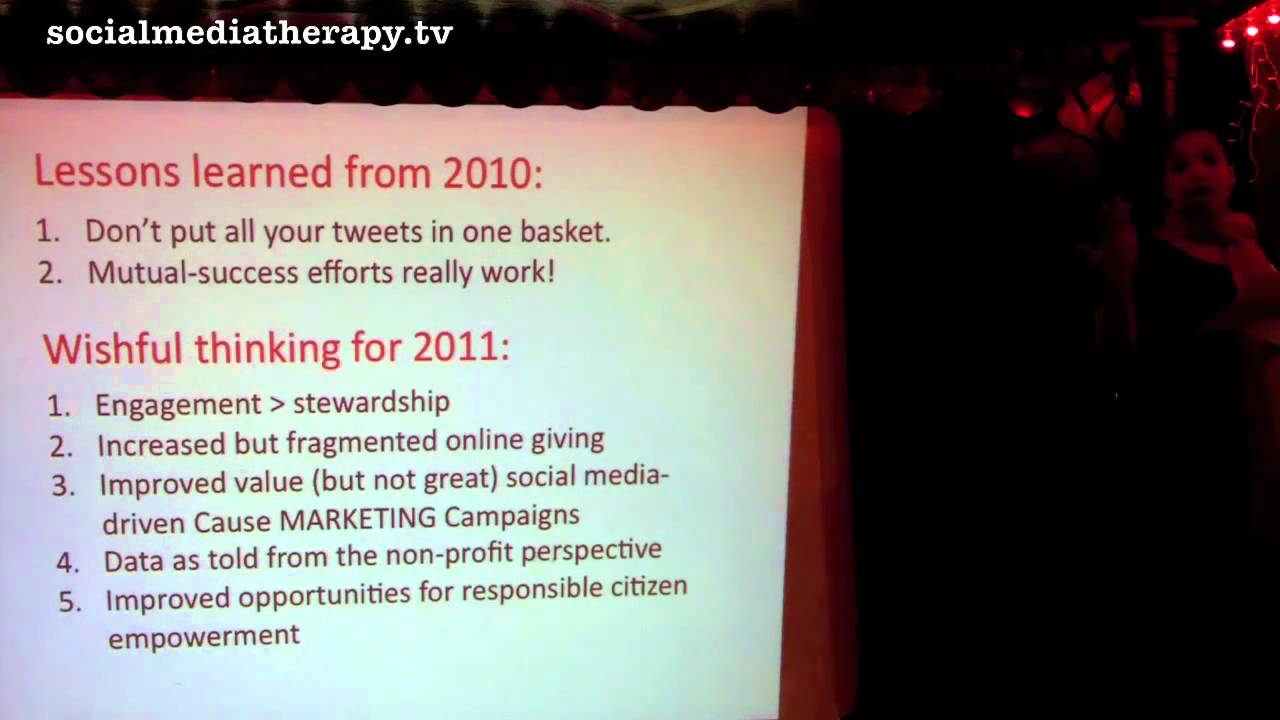 socialmediatherapy.tv

Lessons learned from 2010:

1. Don't put all your tweets in one basket.
2. Mutual-success efforts really work!

Wishful thinking for 2011:

1. Engagement > stewardship
2. Increased but fragmented online giving
3. Improved value (but not great) social media-driven Cause MARKETING Campaigns
4. Data as told from the non-profit perspective
5. Improved opportunities for responsible citizen empowerment